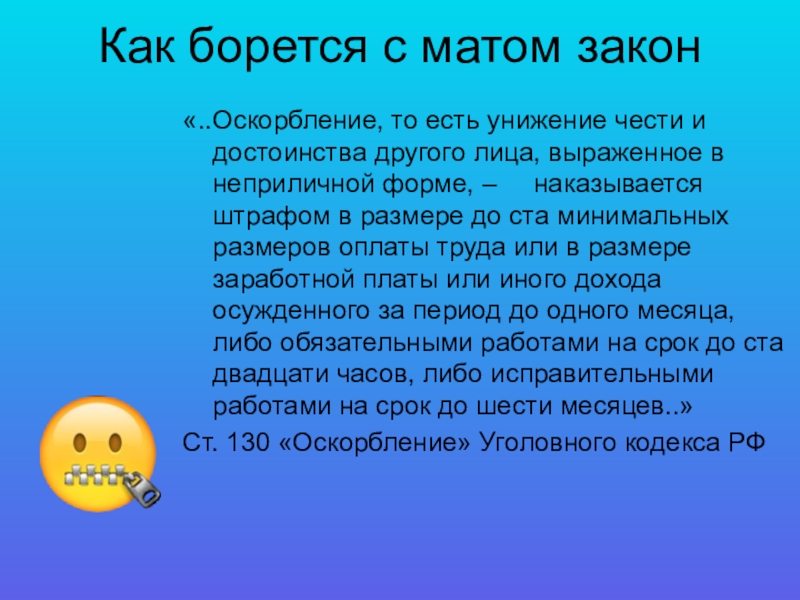 Как борется с матом закон

«..Оскорбление, то есть унижение чести и достоинства другого лица, выраженное в неприличной форме, – наказывается штрафом в размере до ста минимальных размеров оплаты труда или в размере заработной платы или иного дохода осужденного за период до одного месяца, либо обязательными работами на срок до ста двадцати часов, либо исправительными работами на срок до шести месяцев..»

Ст. 130 «Оскорбление» Уголовного кодекса РФ